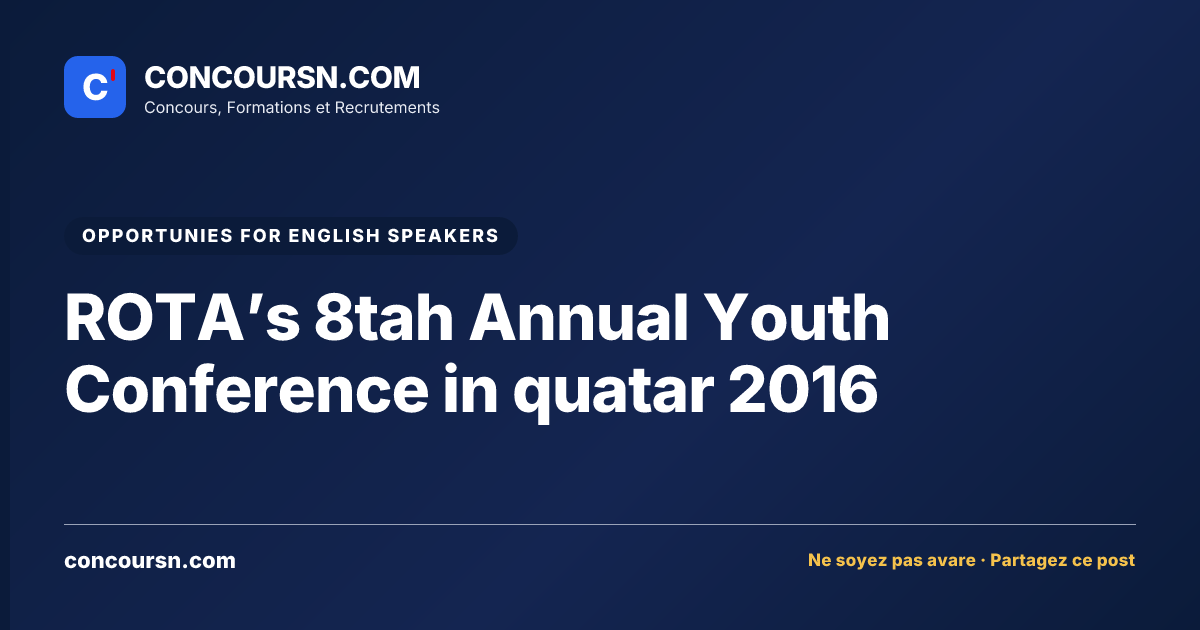 C'

CONCOURSN.COM
Concours, Formations et Recrutements

OPPORTUNIES FOR ENGLISH SPEAKERS

ROTA's 8tah Annual Youth Conference in quatar 2016

concoursn.com

Ne soyez pas avare · Partagez ce post